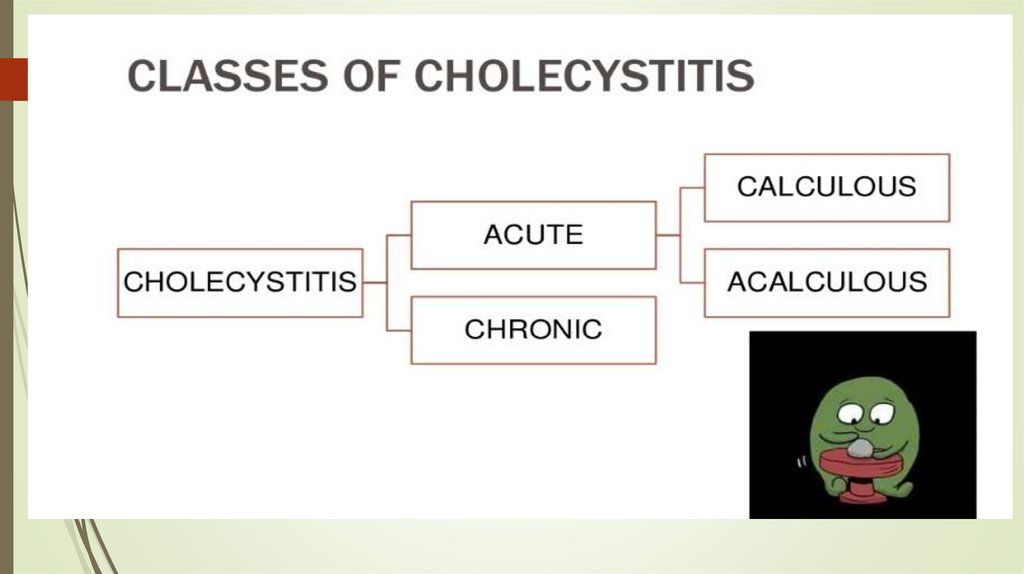 CLASSES OF CHOLECYSTITIS

CHOLECYSTITIS

ACUTE

CHRONIC

CALCULOUS

ACALCULOUS